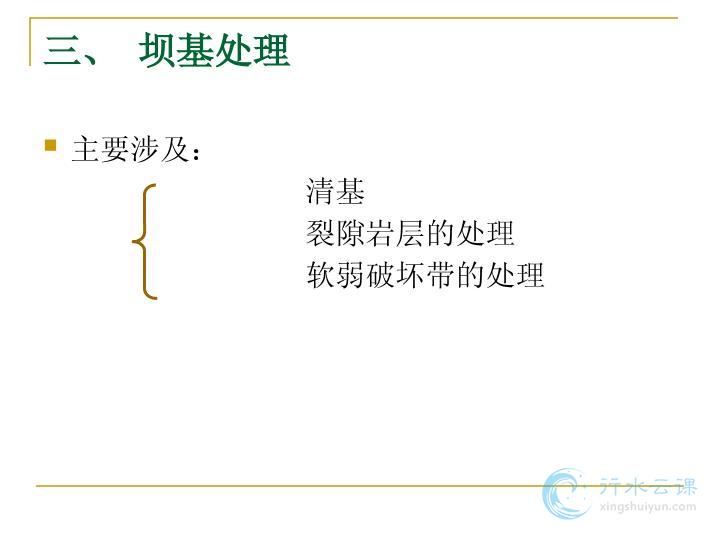 三、 坝基处理

主要涉及：

清基
裂隙岩层的处理
软弱破坏带的处理

行水云课
xingshuiyun.com